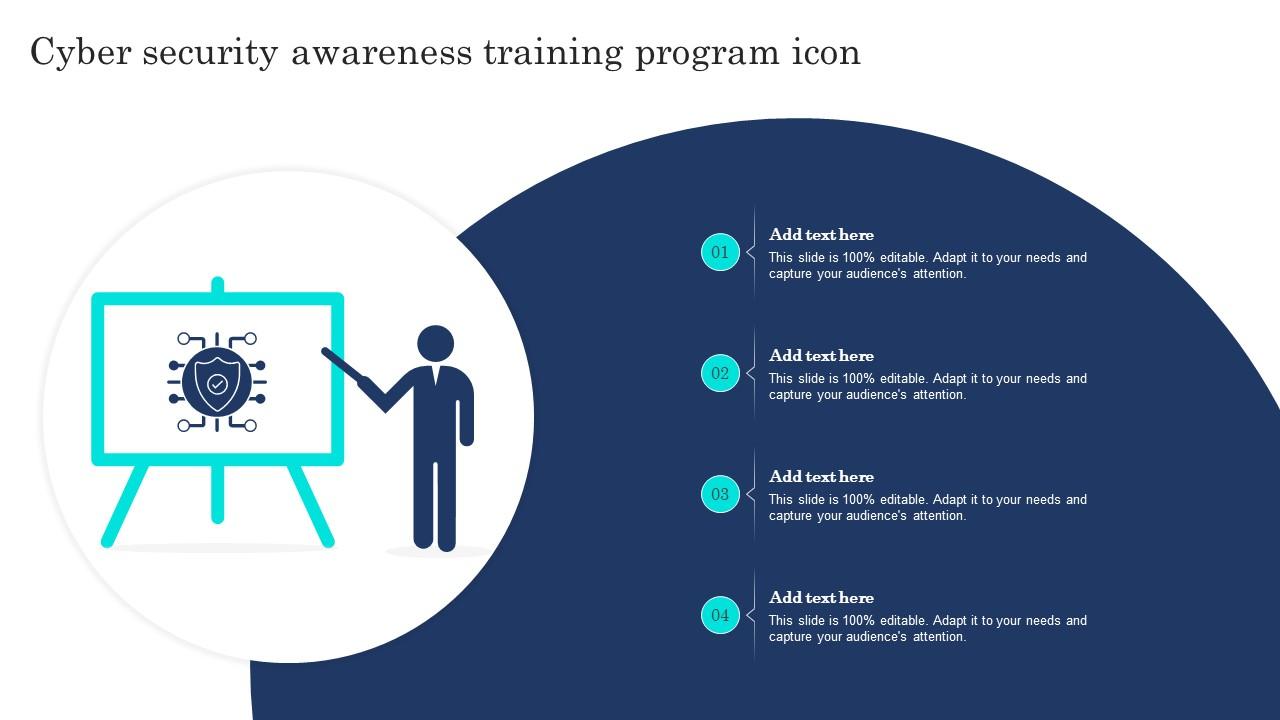 Cyber security awareness training program icon

01
Add text here
This slide is 100% editable. Adapt it to your needs and capture your audience's attention.

02
Add text here
This slide is 100% editable. Adapt it to your needs and capture your audience's attention.

03
Add text here
This slide is 100% editable. Adapt it to your needs and capture your audience's attention.

04
Add text here
This slide is 100% editable. Adapt it to your needs and capture your audience's attention.